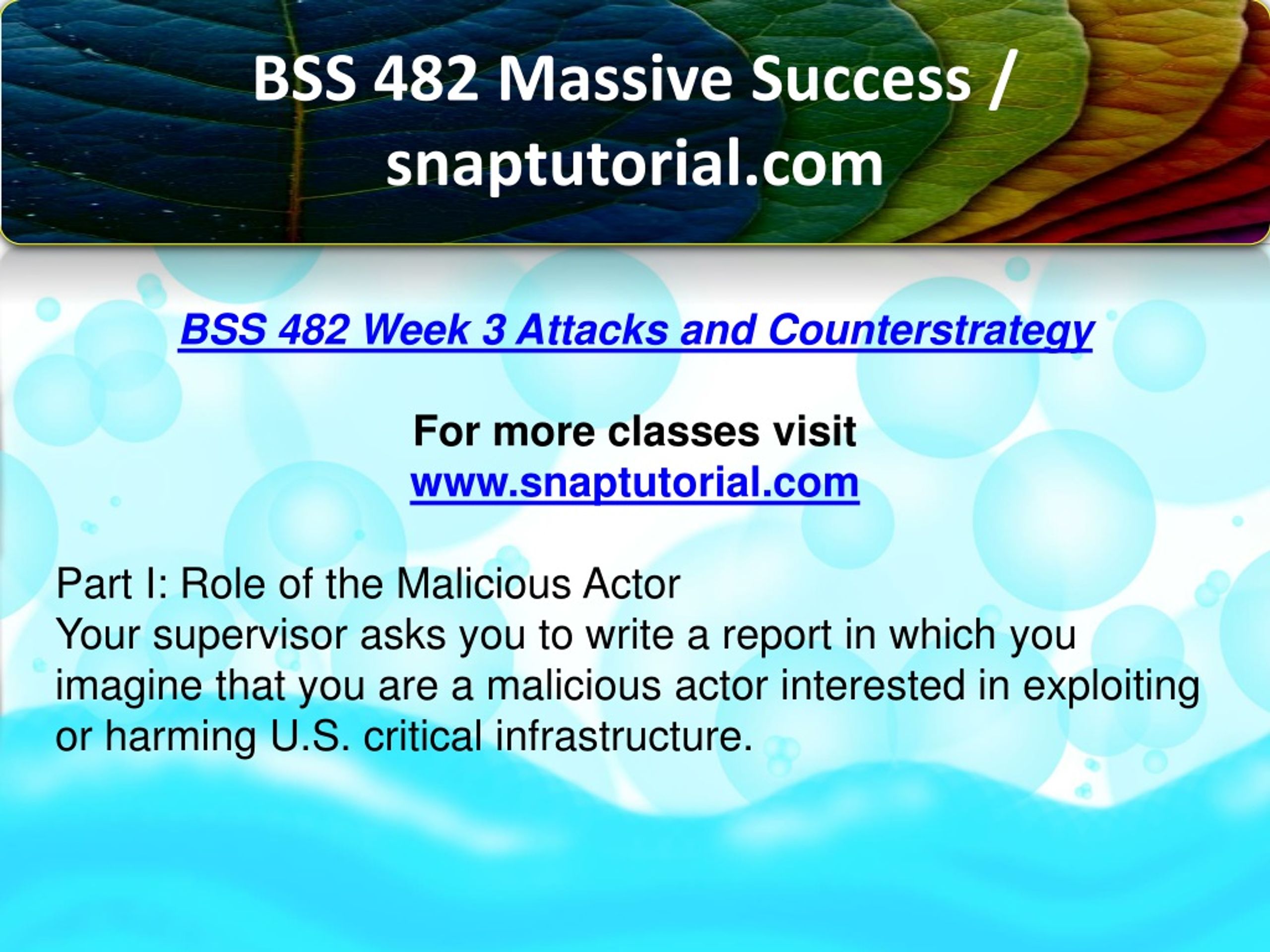 BSS 482 Massive Success / snaptutorial.com

BSS 482 Week 3 Attacks and Counterstrategy

For more classes visit
www.snaptutorial.com

Part I: Role of the Malicious Actor
Your supervisor asks you to write a report in which you imagine that you are a malicious actor interested in exploiting or harming U.S. critical infrastructure.